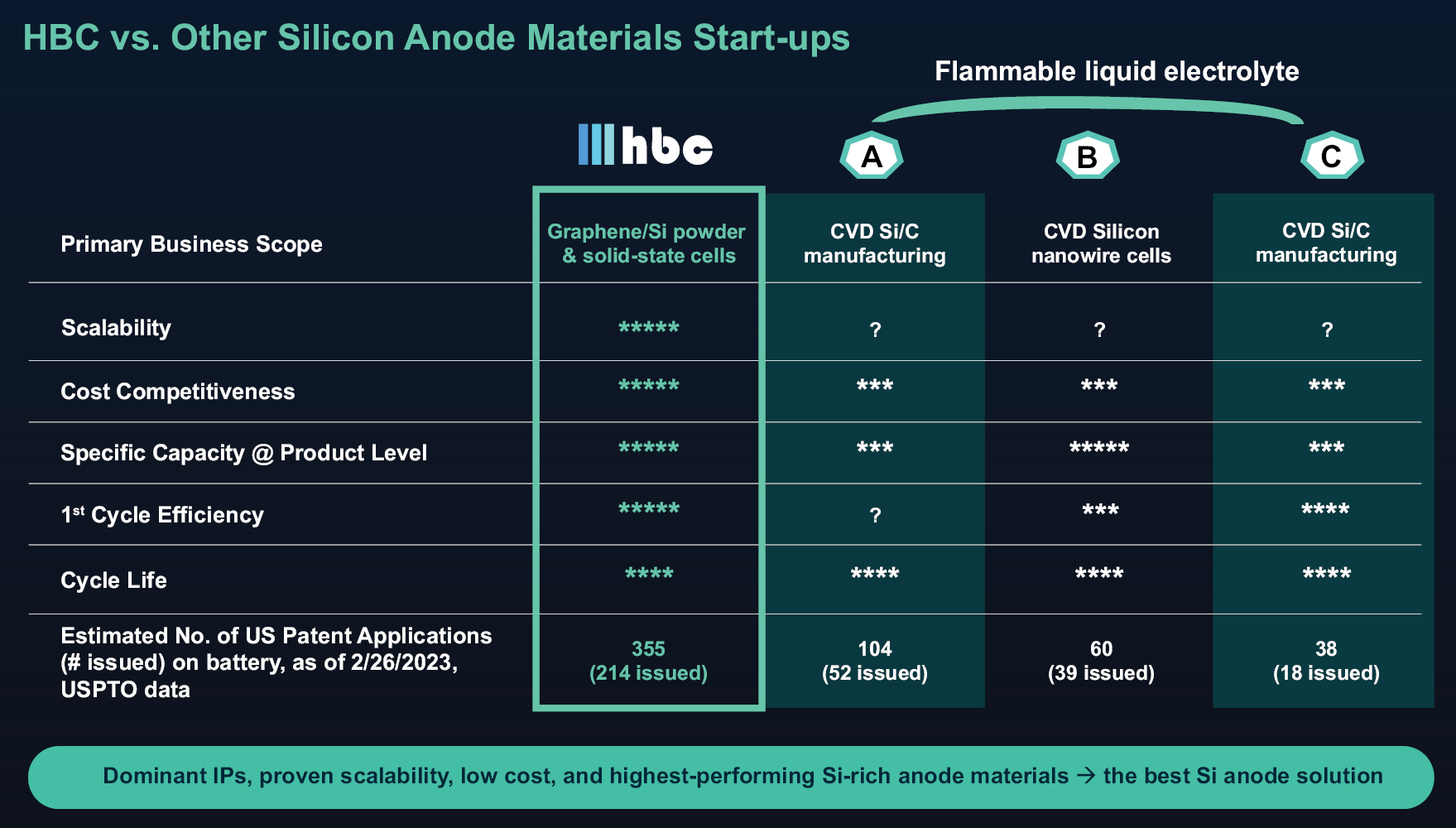 HBC vs. Other Silicon Anode Materials Start-ups

Flammable liquid electrolyte

| | hbc | A | B | C |
|---|---|---|---|---|
| Primary Business Scope | Graphene/Si powder & solid-state cells | CVD Si/C manufacturing | CVD Silicon nanowire cells | CVD Si/C manufacturing |
| Scalability | ***** | ? | ? | ? |
| Cost Competitiveness | ***** | *** | *** | *** |
| Specific Capacity @ Product Level | ***** | *** | ***** | *** |
| 1st Cycle Efficiency | ***** | ? | *** | **** |
| Cycle Life | **** | **** | **** | **** |
| Estimated No. of US Patent Applications (# issued) on battery, as of 2/26/2023, USPTO data | 355 (214 issued) | 104 (52 issued) | 60 (39 issued) | 38 (18 issued) |

Dominant IPs, proven scalability, low cost, and highest-performing Si-rich anode materials → the best Si anode solution